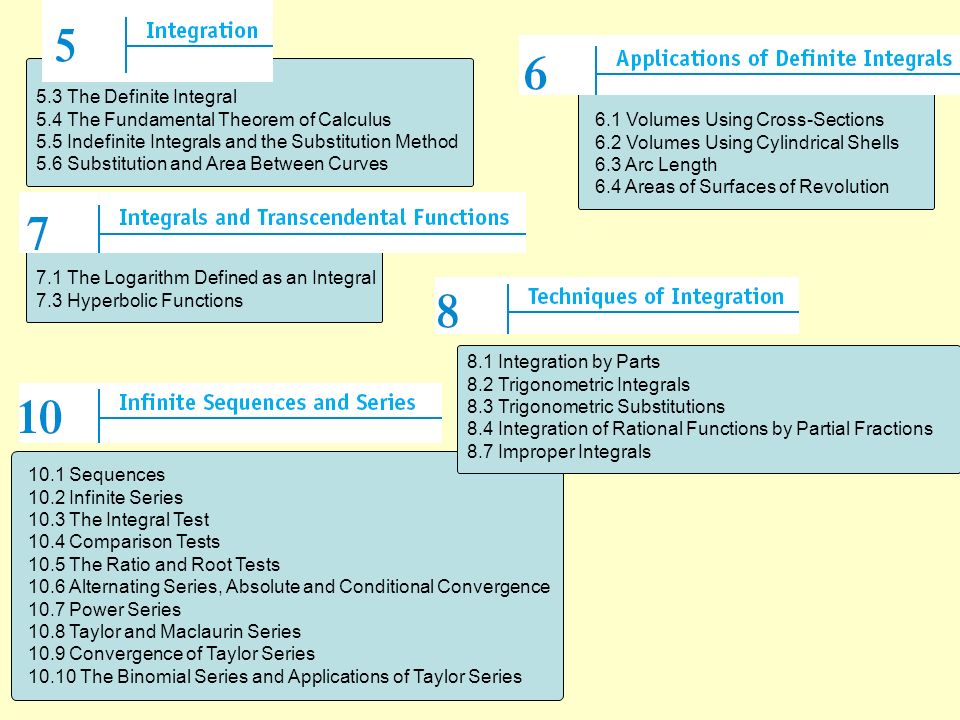 5 Integration

5.3 The Definite Integral
5.4 The Fundamental Theorem of Calculus
5.5 Indefinite Integrals and the Substitution Method
5.6 Substitution and Area Between Curves

6 Applications of Definite Integrals

6.1 Volumes Using Cross-Sections
6.2 Volumes Using Cylindrical Shells
6.3 Arc Length
6.4 Areas of Surfaces of Revolution

7 Integrals and Transcendental Functions

7.1 The Logarithm Defined as an Integral
7.3 Hyperbolic Functions

8 Techniques of Integration

8.1 Integration by Parts
8.2 Trigonometric Integrals
8.3 Trigonometric Substitutions
8.4 Integration of Rational Functions by Partial Fractions
8.7 Improper Integrals

10 Infinite Sequences and Series

10.1 Sequences
10.2 Infinite Series
10.3 The Integral Test
10.4 Comparison Tests
10.5 The Ratio and Root Tests
10.6 Alternating Series, Absolute and Conditional Convergence
10.7 Power Series
10.8 Taylor and Maclaurin Series
10.9 Convergence of Taylor Series
10.10 The Binomial Series and Applications of Taylor Series